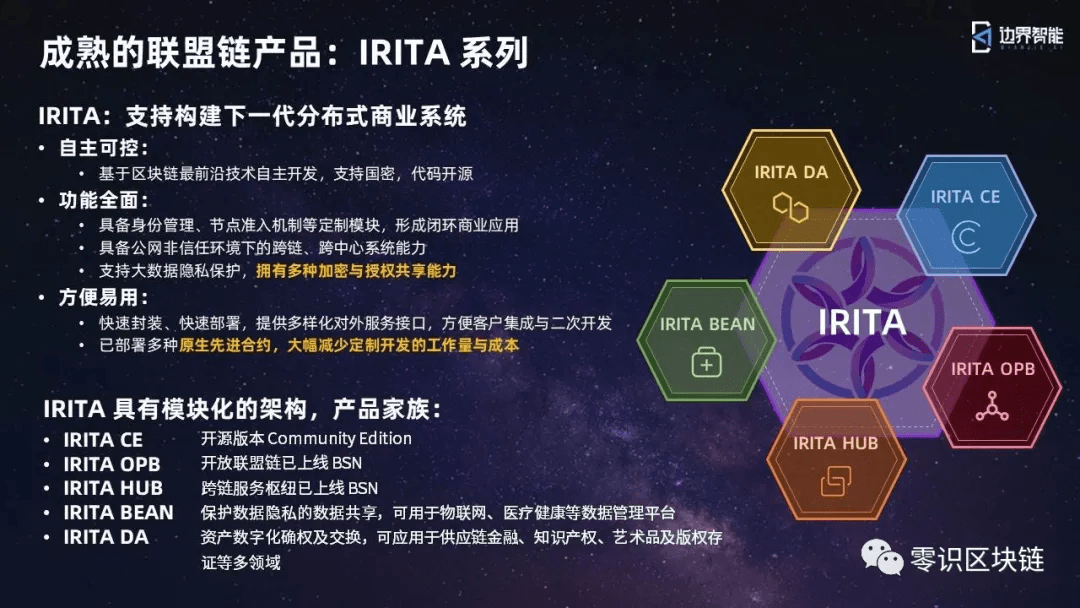 成熟的联盟链产品：IRITA 系列

边界智能

IRITA：支持构建下一代分布式商业系统

• 自主可控：
  • 基于区块链最前沿技术自主开发，支持国密，代码开源
• 功能全面：
  • 具备身份管理、节点准入机制等定制模块，形成闭环商业应用
  • 具备公网非信任环境下的跨链、跨中心系统能力
  • 支持大数据隐私保护，拥有多种加密与授权共享能力
• 方便易用：
  • 快速封装、快速部署，提供多样化对外服务接口，方便客户集成与二次开发
  • 已部署多种原生先进合约，大幅减少定制开发的工作量与成本

IRITA 具有模块化的架构，产品家族：

• IRITA CE 开源版本 Community Edition
• IRITA OPB 开放联盟链已上线 BSN
• IRITA HUB 跨链服务枢纽已上线 BSN
• IRITA BEAN 保护数据隐私的数据共享，可用于物联网、医疗健康等数据管理平台
• IRITA DA 资产数字化确权及交换，可应用于供应链金融、知识产权、艺术品及版权存证等多领域

IRITA DA
IRITA CE
IRITA BEAN
IRITA
IRITA OPB
IRITA HUB

零识区块链